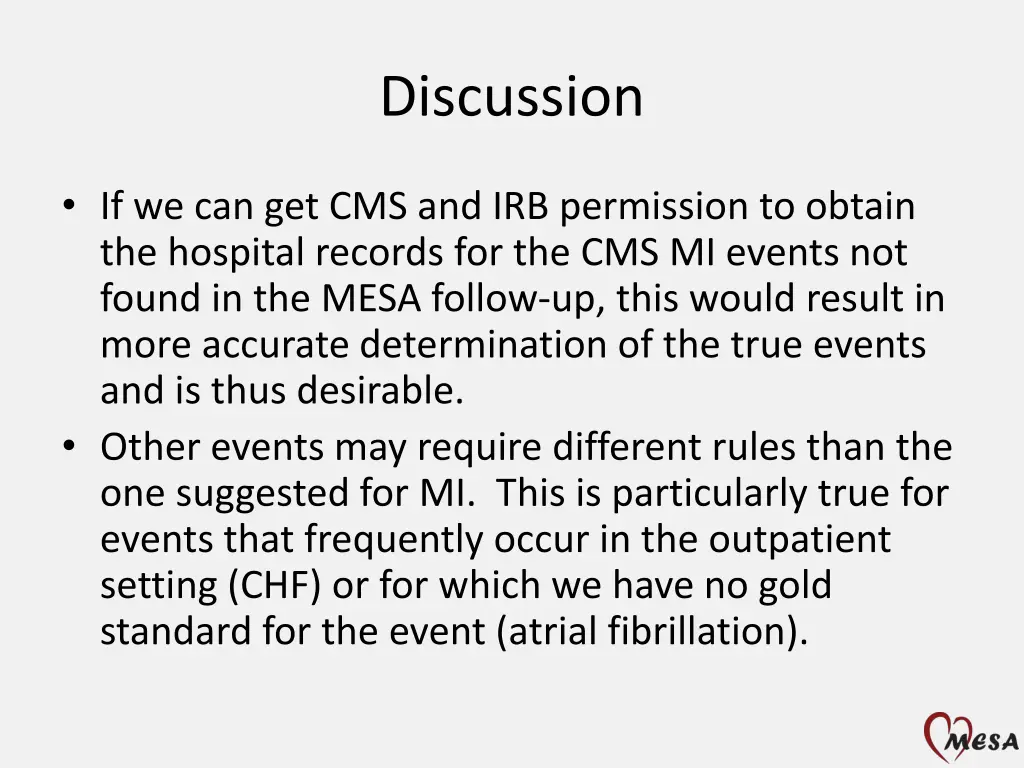 Discussion

• If we can get CMS and IRB permission to obtain the hospital records for the CMS MI events not found in the MESA follow-up, this would result in more accurate determination of the true events and is thus desirable.
• Other events may require different rules than the one suggested for MI. This is particularly true for events that frequently occur in the outpatient setting (CHF) or for which we have no gold standard for the event (atrial fibrillation).

MESA